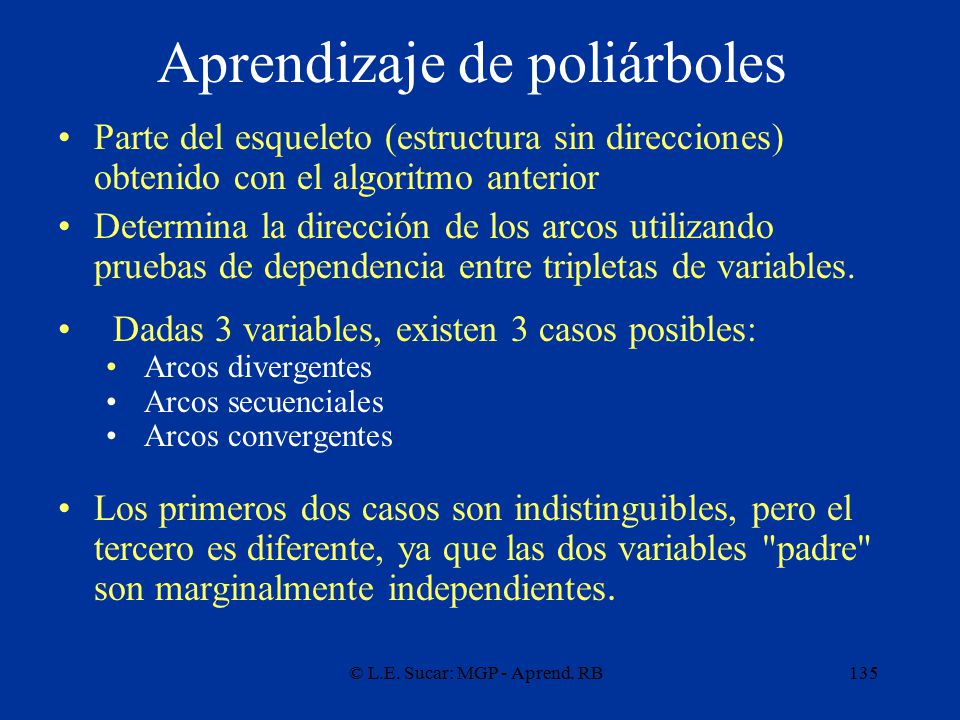 Aprendizaje de poliárboles

• Parte del esqueleto (estructura sin direcciones) obtenido con el algoritmo anterior
• Determina la dirección de los arcos utilizando pruebas de dependencia entre tripletas de variables.
• Dadas 3 variables, existen 3 casos posibles:
  • Arcos divergentes
  • Arcos secuenciales
  • Arcos convergentes
• Los primeros dos casos son indistinguibles, pero el tercero es diferente, ya que las dos variables "padre" son marginalmente independientes.

© L.E. Sucar: MGP - Aprend. RB 135